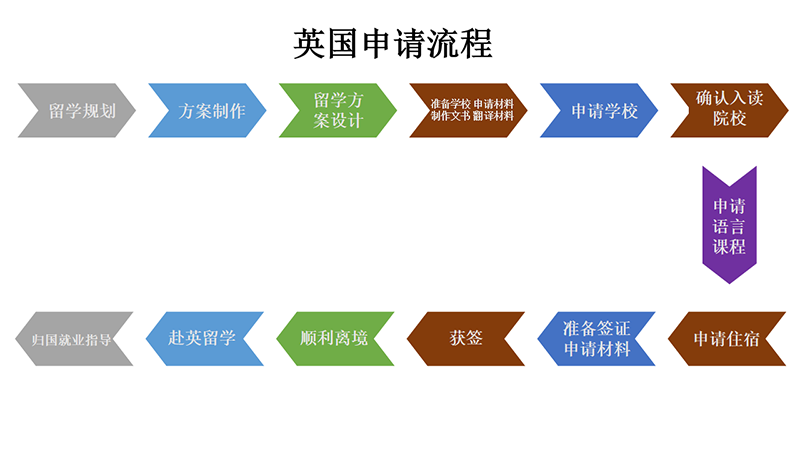 英国申请流程

留学规划

方案制作

留学方案设计

准备学校 申请材料 制作文书 翻译材料

申请学校

确认入读院校

申请语言课程

申请住宿

准备签证申请材料

获签

顺利离境

赴英留学

归国就业指导